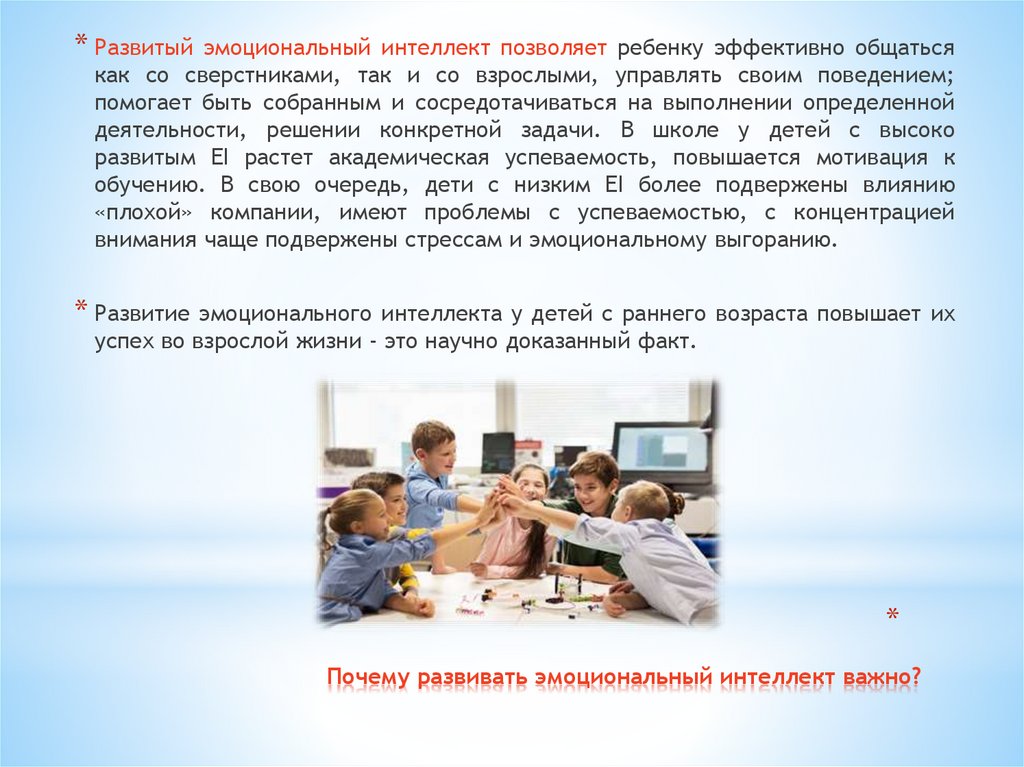 * Развитый эмоциональный интеллект позволяет ребенку эффективно общаться как со сверстниками, так и со взрослыми, управлять своим поведением; помогает быть собранным и сосредотачиваться на выполнении определенной деятельности, решении конкретной задачи. В школе у детей с высоко развитым EI растет академическая успеваемость, повышается мотивация к обучению. В свою очередь, дети с низким EI более подвержены влиянию «плохой» компании, имеют проблемы с успеваемостью, с концентрацией внимания чаще подвержены стрессам и эмоциональному выгоранию.

* Развитие эмоционального интеллекта у детей с раннего возраста повышает их успех во взрослой жизни - это научно доказанный факт.

*

Почему развивать эмоциональный интеллект важно?